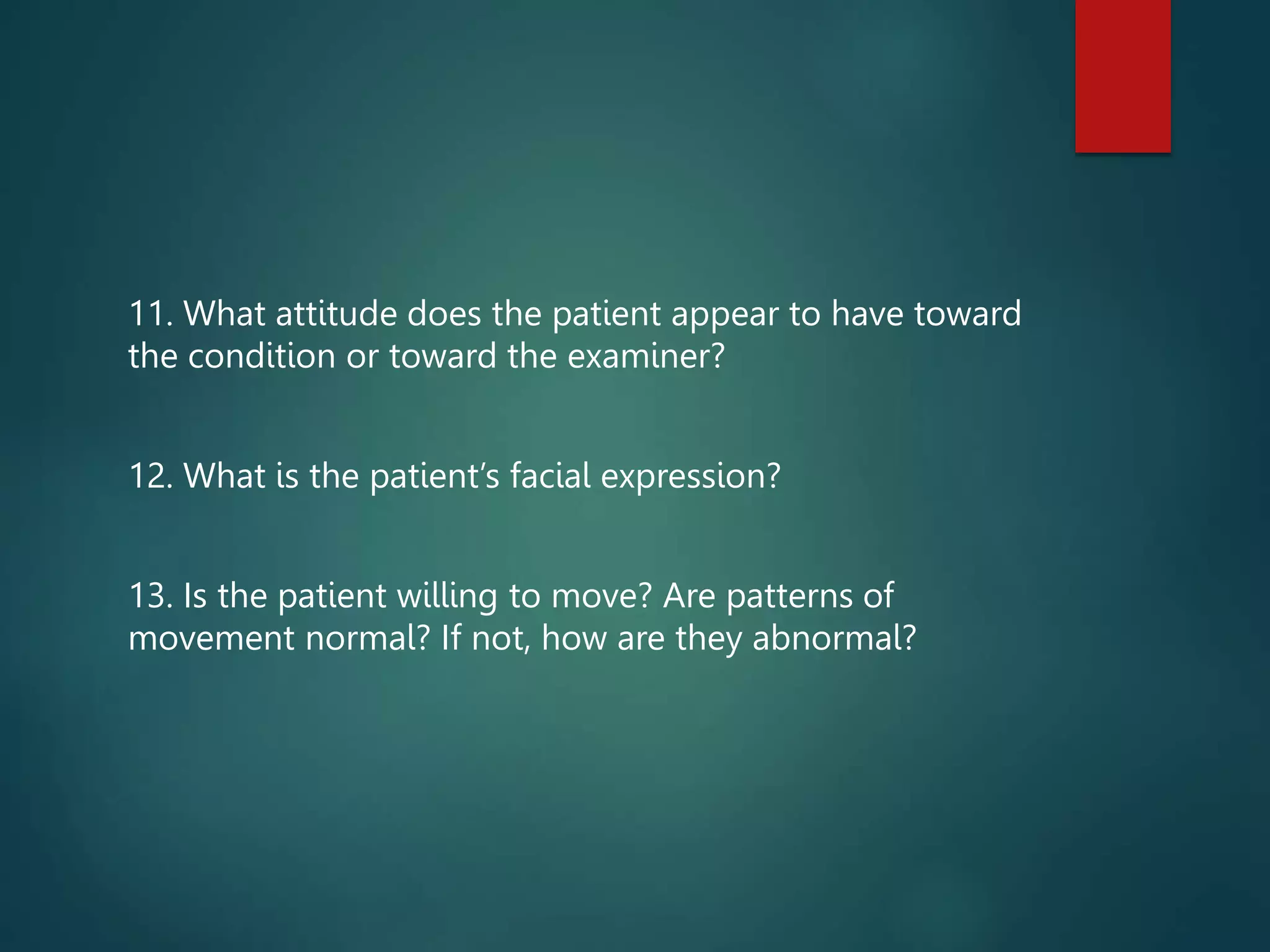 11. What attitude does the patient appear to have toward the condition or toward the examiner?

12. What is the patient’s facial expression?

13. Is the patient willing to move? Are patterns of movement normal? If not, how are they abnormal?